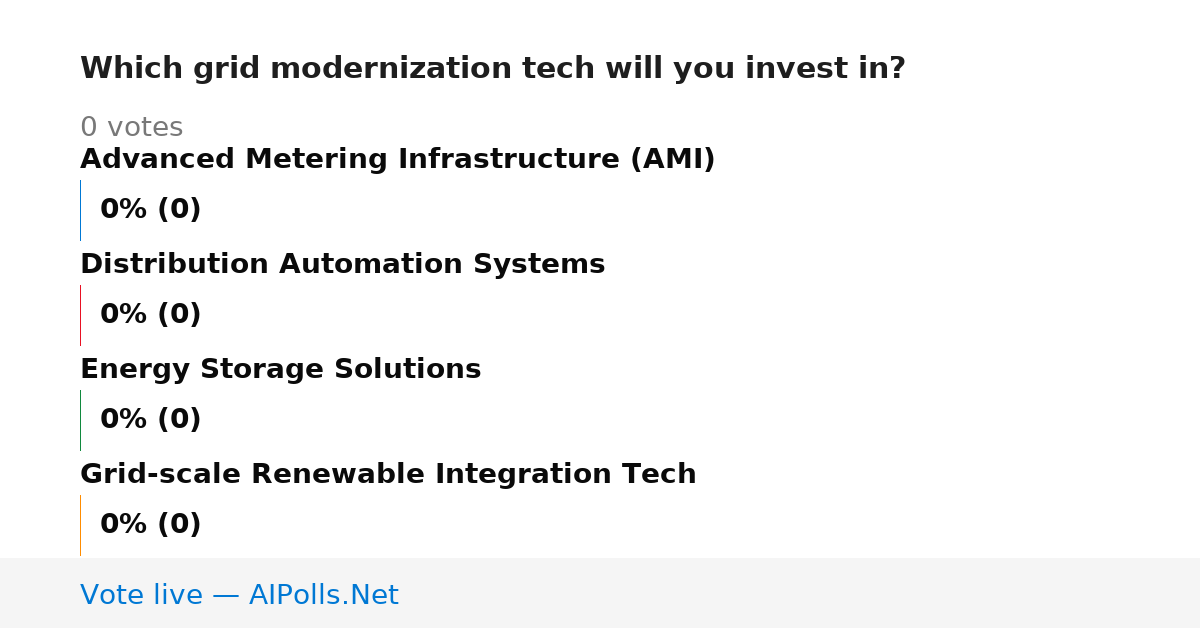 Which grid modernization tech will you invest in?

0 votes

Advanced Metering Infrastructure (AMI)

0% (0)

Distribution Automation Systems

0% (0)

Energy Storage Solutions

0% (0)

Grid-scale Renewable Integration Tech

0% (0)

Vote live — AIPolls.Net